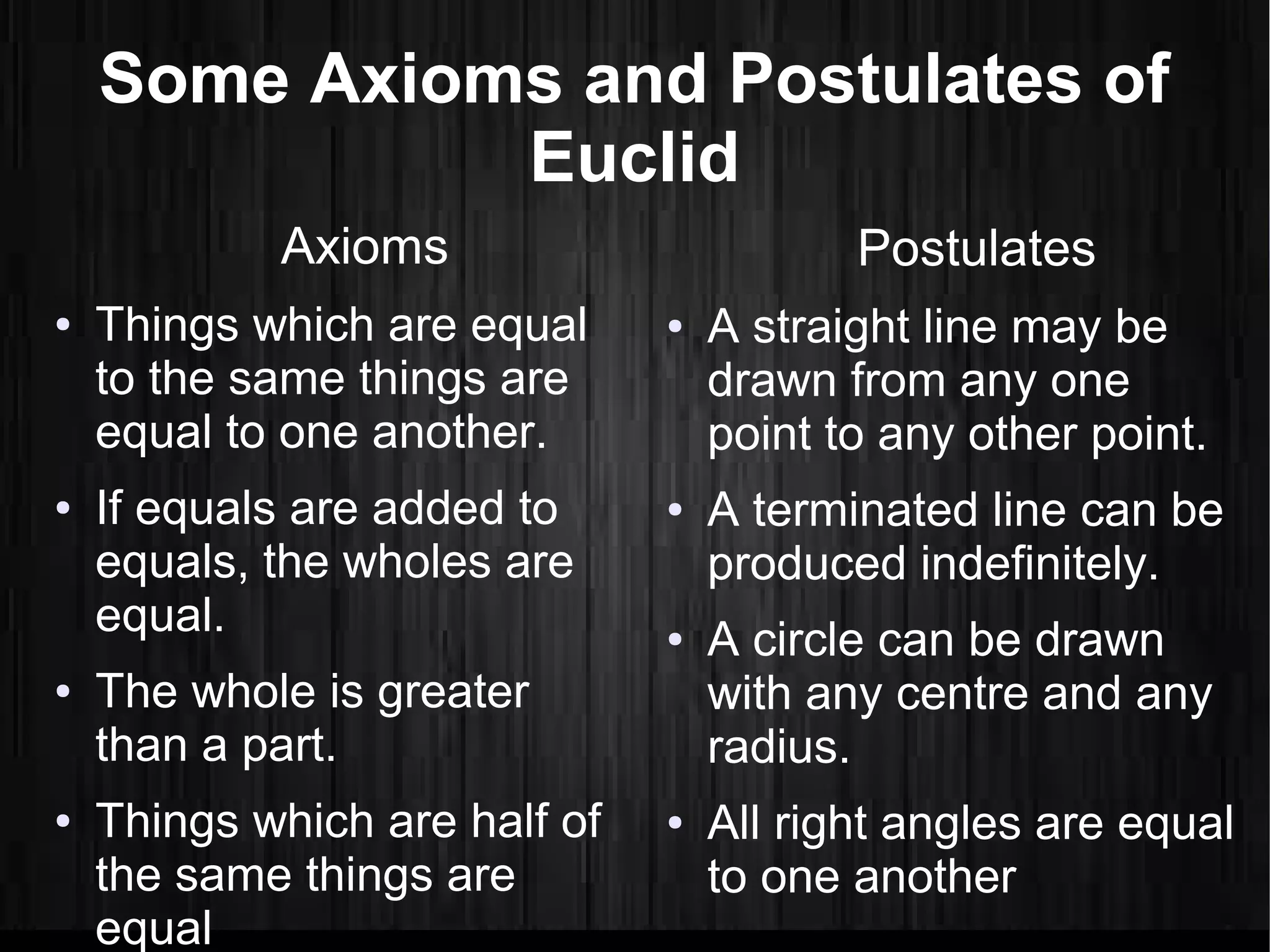 Some Axioms and Postulates of Euclid

Axioms

• Things which are equal to the same things are equal to one another.

• If equals are added to equals, the wholes are equal.

• The whole is greater than a part.

• Things which are half of the same things are equal

Postulates

• A straight line may be drawn from any one point to any other point.

• A terminated line can be produced indefinitely.

• A circle can be drawn with any centre and any radius.

• All right angles are equal to one another